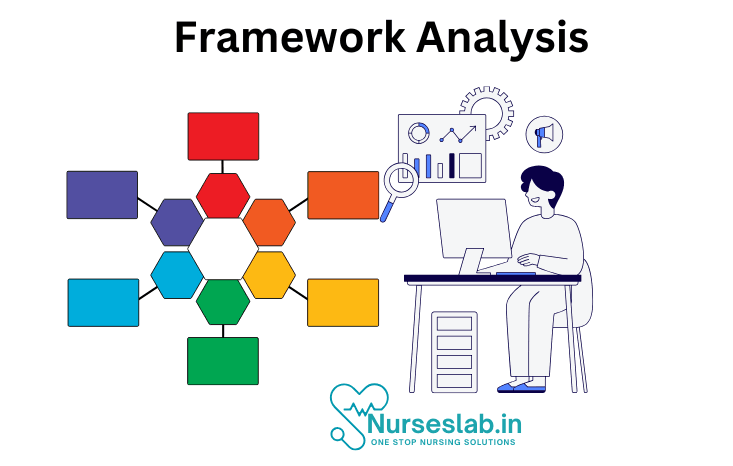 Framework Analysis

Nurseslab.in
ONE STOP NURSING SOLUTIONS